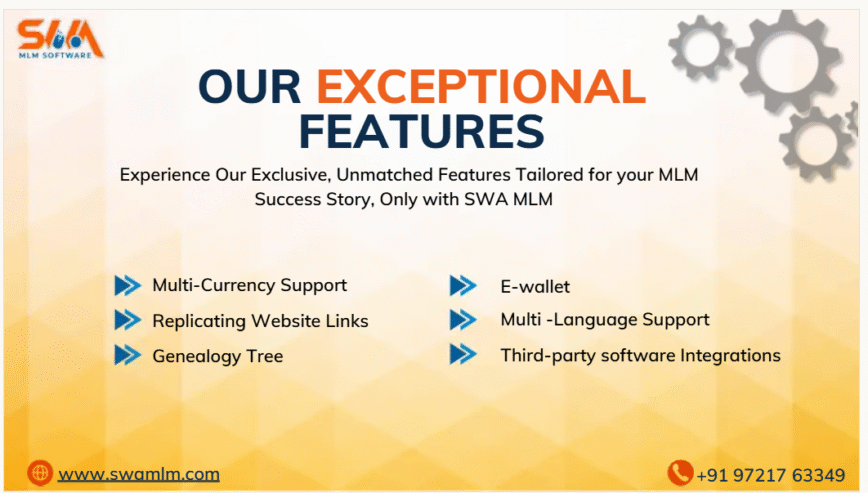 SWA
MLM SOFTWARE

OUR EXCEPTIONAL FEATURES

Experience Our Exclusive, Unmatched Features Tailored for your MLM Success Story, Only with SWA MLM

Multi-Currency Support
Replicating Website Links
Genealogy Tree

E-wallet
Multi -Language Support
Third-party software Integrations

www.swamlm.com

+91 97217 63349